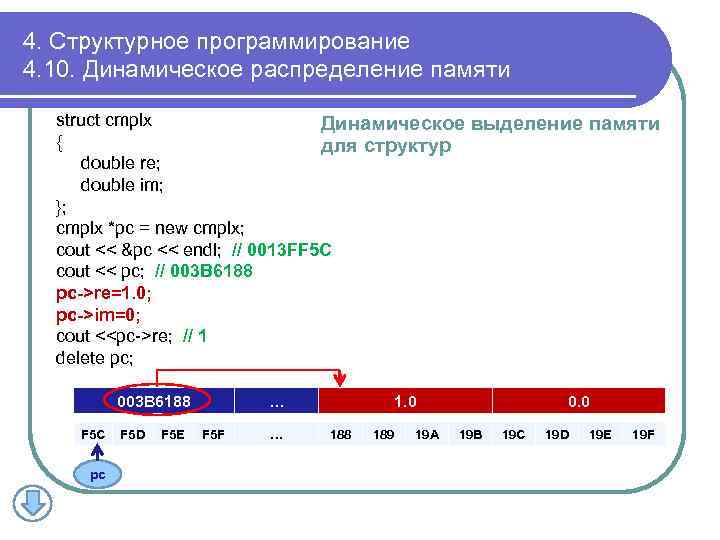 4. Структурное программирование
4.10. Динамическое распределение памяти

struct cmplx
{
double re;
double im;
};
cmplx *pc = new cmplx;
cout << &pc << endl; // 0013FF5C
cout << pc; // 003B6188
pc->re=1.0;
pc->im=0;
cout <<pc->re; // 1
delete pc;

Динамическое выделение памяти для структур

| 003B6188 | … | 1.0 | 0.0 |
|---|---|---|---|

| F5C | F5D | F5E | F5F | … | 188 | 189 | 19A | 19B | 19C | 19D | 19E | 19F |
|---|---|---|---|---|---|---|---|---|---|---|---|---|

pc